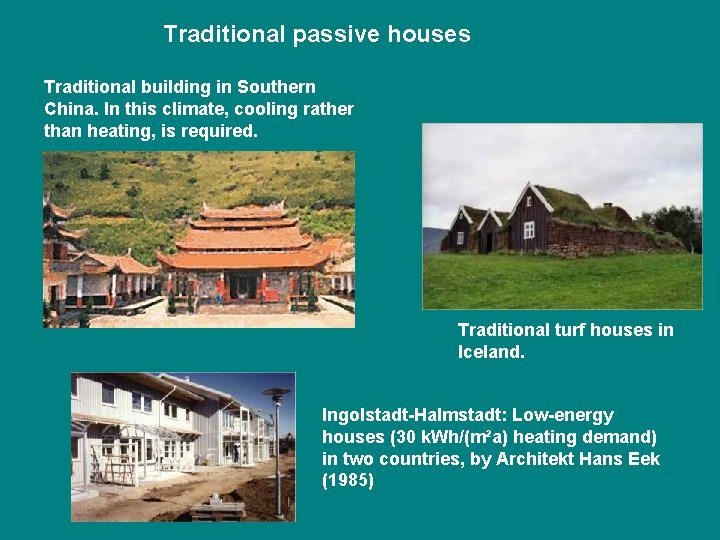 Traditional passive houses

Traditional building in Southern China. In this climate, cooling rather than heating, is required.

Traditional turf houses in Iceland.

Ingolstadt-Halmstadt: Low-energy houses (30 kWh/(m²a) heating demand) in two countries, by Architekt Hans Eek (1985)